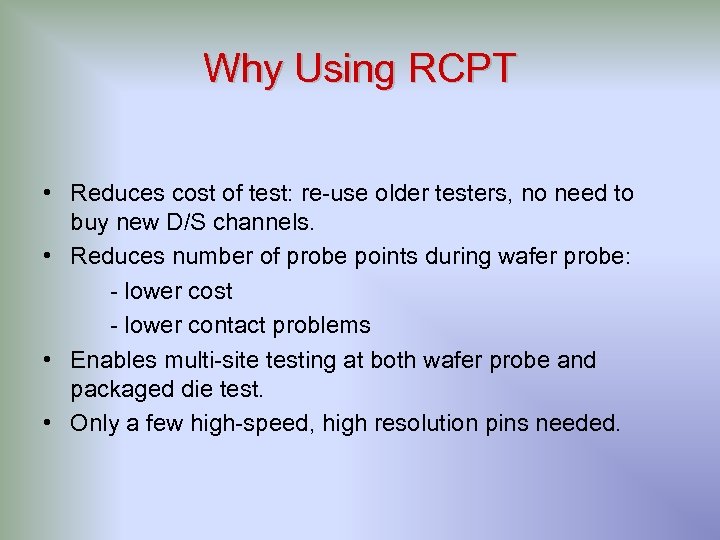 Why Using RCPT

• Reduces cost of test: re-use older testers, no need to buy new D/S channels.
• Reduces number of probe points during wafer probe:
- lower cost
- lower contact problems
• Enables multi-site testing at both wafer probe and packaged die test.
• Only a few high-speed, high resolution pins needed.